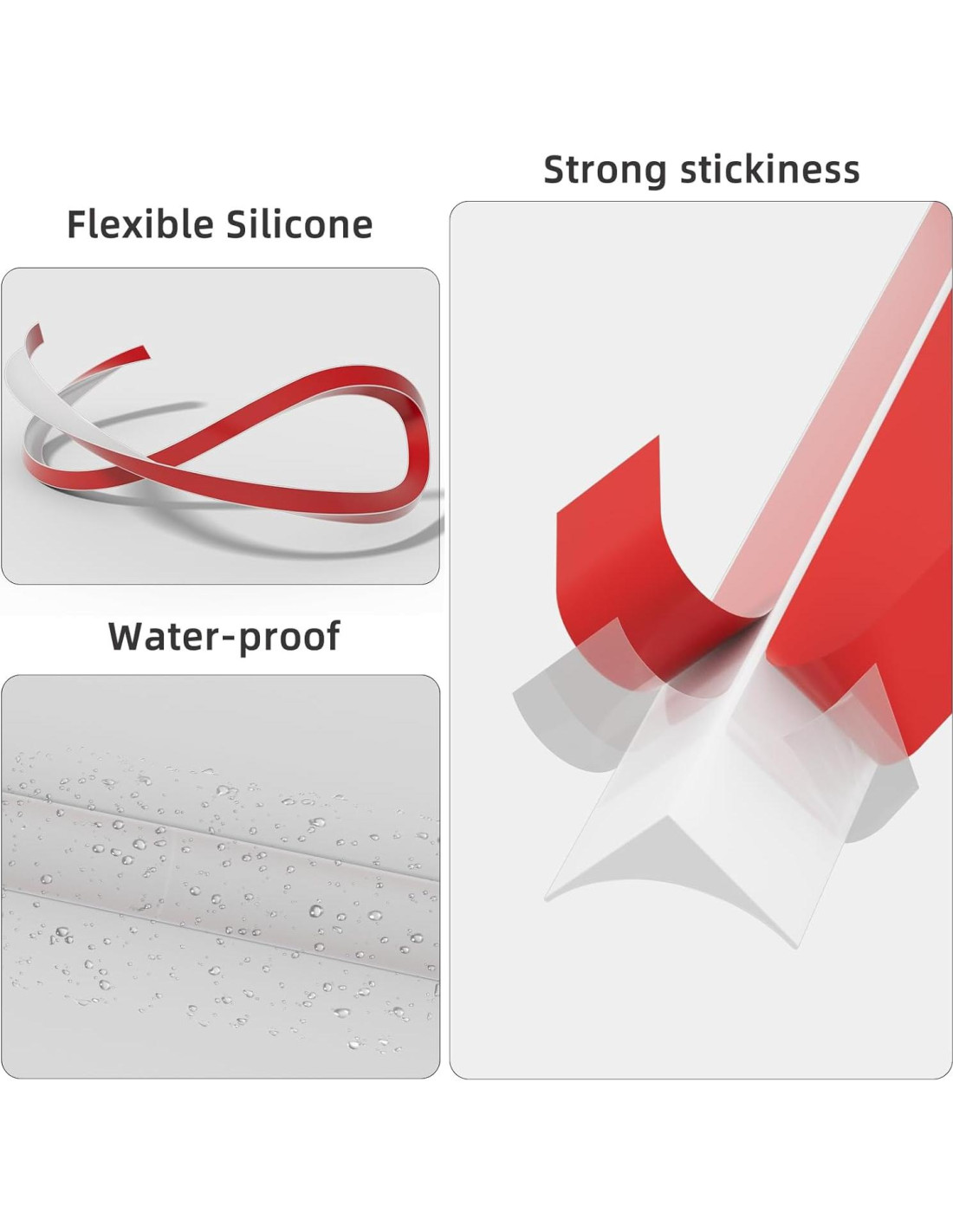 Flexible Silicone

Water-proof

Strong stickiness